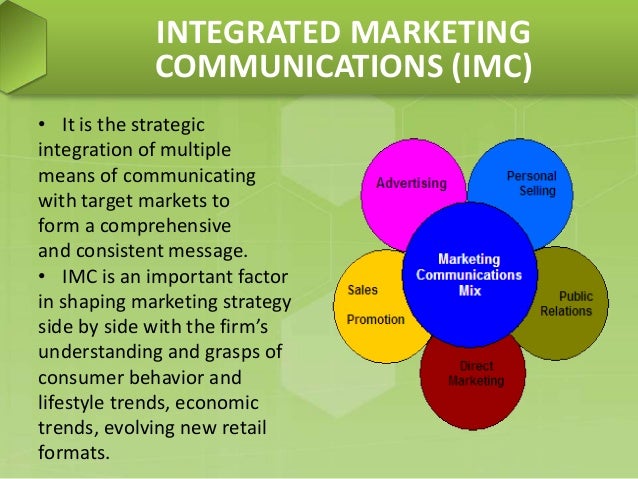 INTEGRATED MARKETING COMMUNICATIONS (IMC)

• It is the strategic integration of multiple means of communicating with target markets to form a comprehensive and consistent message.
• IMC is an important factor in shaping marketing strategy side by side with the firm's understanding and grasps of consumer behavior and lifestyle trends, economic trends, evolving new retail formats.

Advertising
Personal Selling
Marketing Communications Mix
Sales Promotion
Public Relations
Direct Marketing